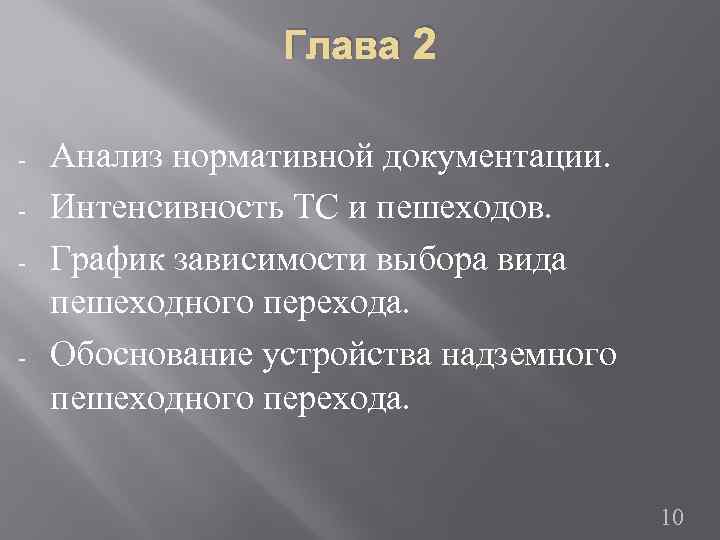 Глава 2

- Анализ нормативной документации.
- Интенсивность ТС и пешеходов.
- График зависимости выбора вида пешеходного перехода.
- Обоснование устройства надземного пешеходного перехода.

10